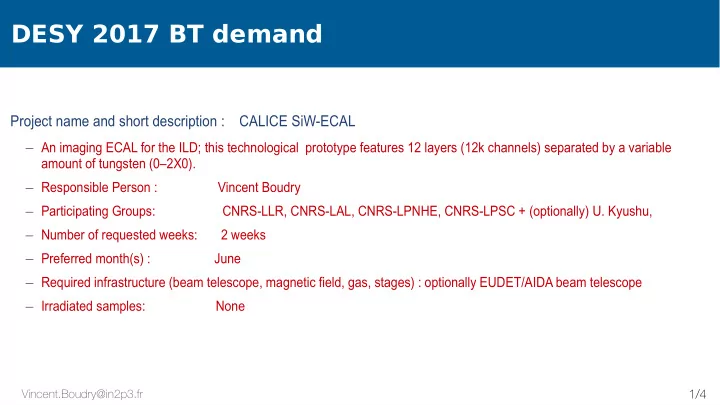 DESY 2017 BT demand

Project name and short description : CALICE SiW-ECAL

– An imaging ECAL for the ILD; this technological prototype features 12 layers (12k channels) separated by a variable amount of tungsten (0–2X0).

– Responsible Person : Vincent Boudry

– Participating Groups: CNRS-LLR, CNRS-LAL, CNRS-LPNHE, CNRS-LPSC + (optionally) U. Kyushu,

– Number of requested weeks: 2 weeks

– Preferred month(s) : June

– Required infrastructure (beam telescope, magnetic field, gas, stages) : optionally EUDET/AIDA beam telescope

– Irradiated samples: None

Vincent.Boudry@in2p3.fr

1/4